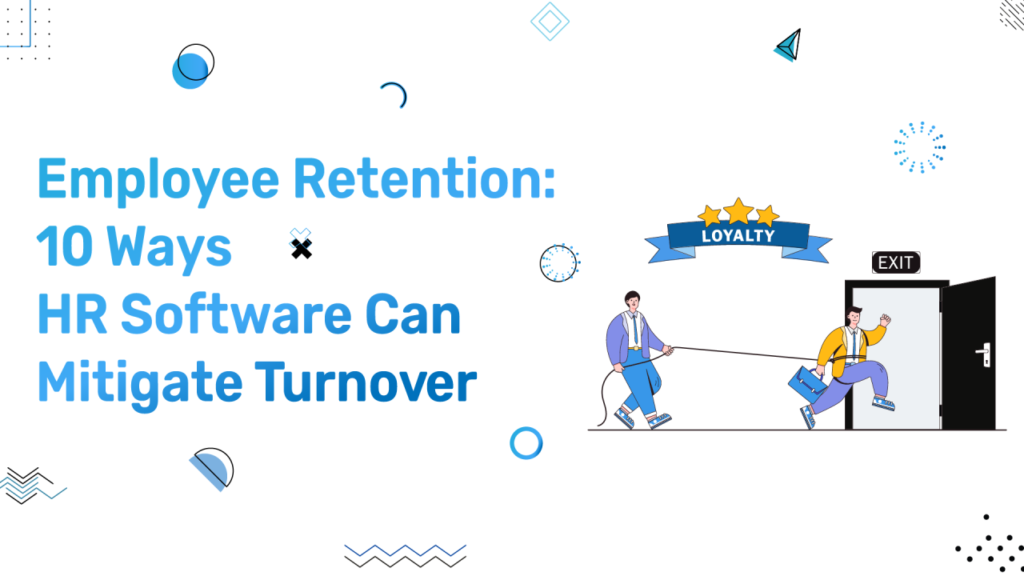 Employee Retention:
10 Ways
HR Software Can
Mitigate Turnover

LOYALTY

EXIT